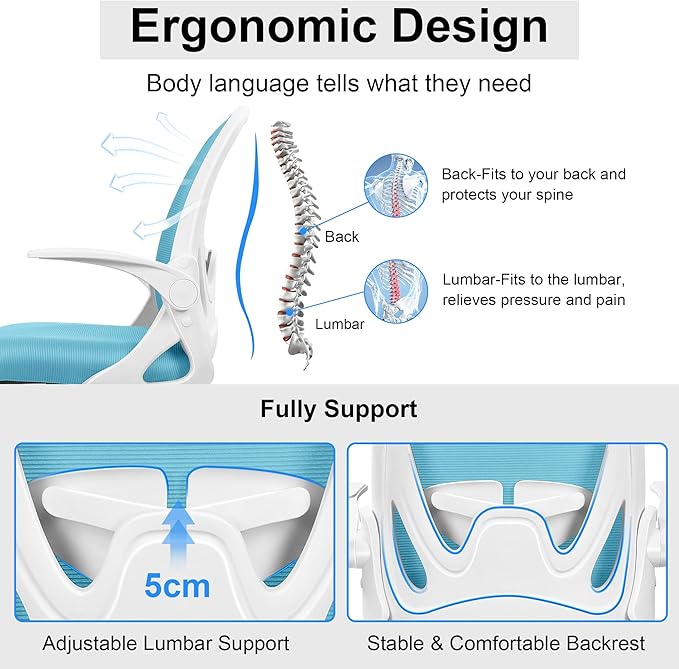 Ergonomic Design

Body language tells what they need

Back

Lumbar

Back-Fits to your back and protects your spine

Lumbar-Fits to the lumbar, relieves pressure and pain

Fully Support

5cm

Adjustable Lumbar Support

Stable & Comfortable Backrest